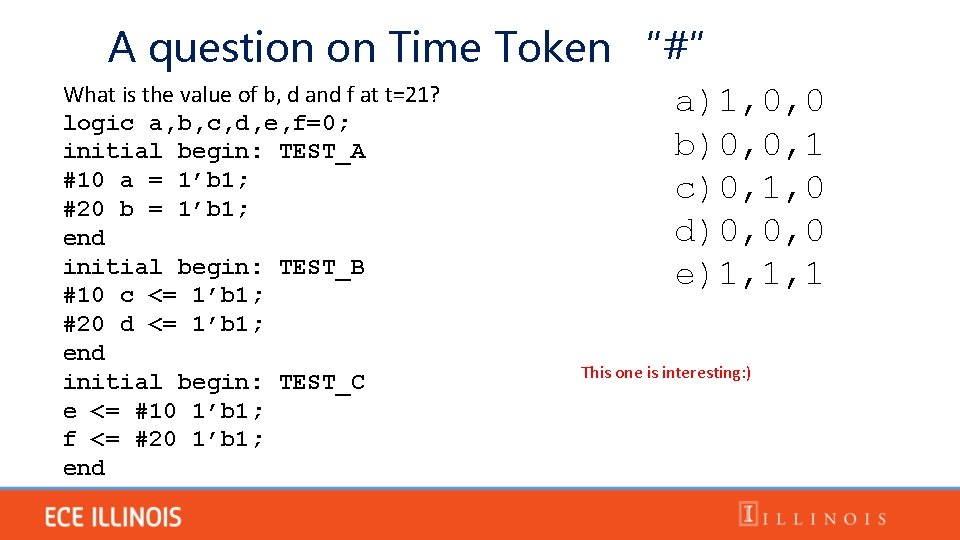 A question on Time Token "#"

What is the value of b, d and f at t=21?
logic a,b,c,d,e,f=0;
initial begin: TEST_A
#10 a = 1’b1;
#20 b = 1’b1;
end
initial begin: TEST_B
#10 c <= 1’b1;
#20 d <= 1’b1;
end
initial begin: TEST_C
e <= #10 1’b1;
f <= #20 1’b1;
end

a)1,0,0
b)0,0,1
c)0,1,0
d)0,0,0
e)1,1,1

This one is interesting:)

ECE ILLINOIS

ILLINOIS